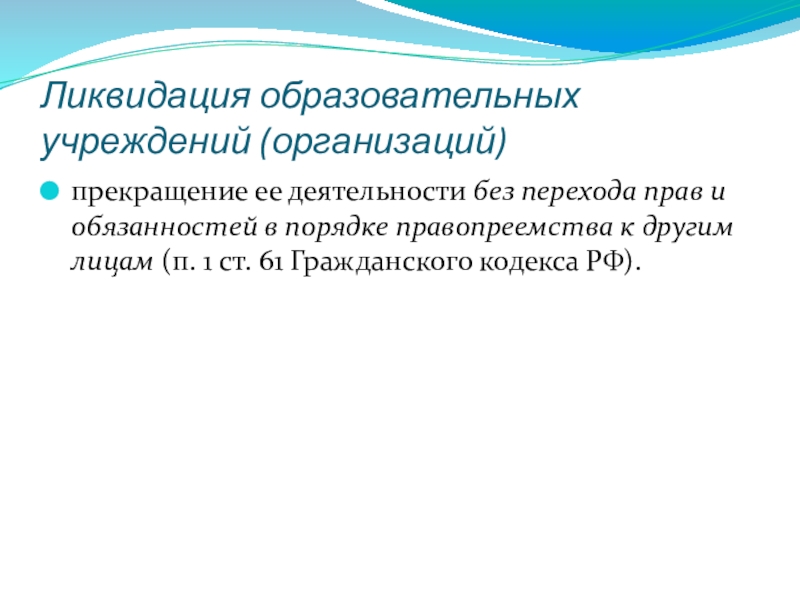 Ликвидация образовательных учреждений (организаций)

прекращение ее деятельности без перехода прав и обязанностей в порядке правопреемства к другим лицам (п. 1 ст. 61 Гражданского кодекса РФ).